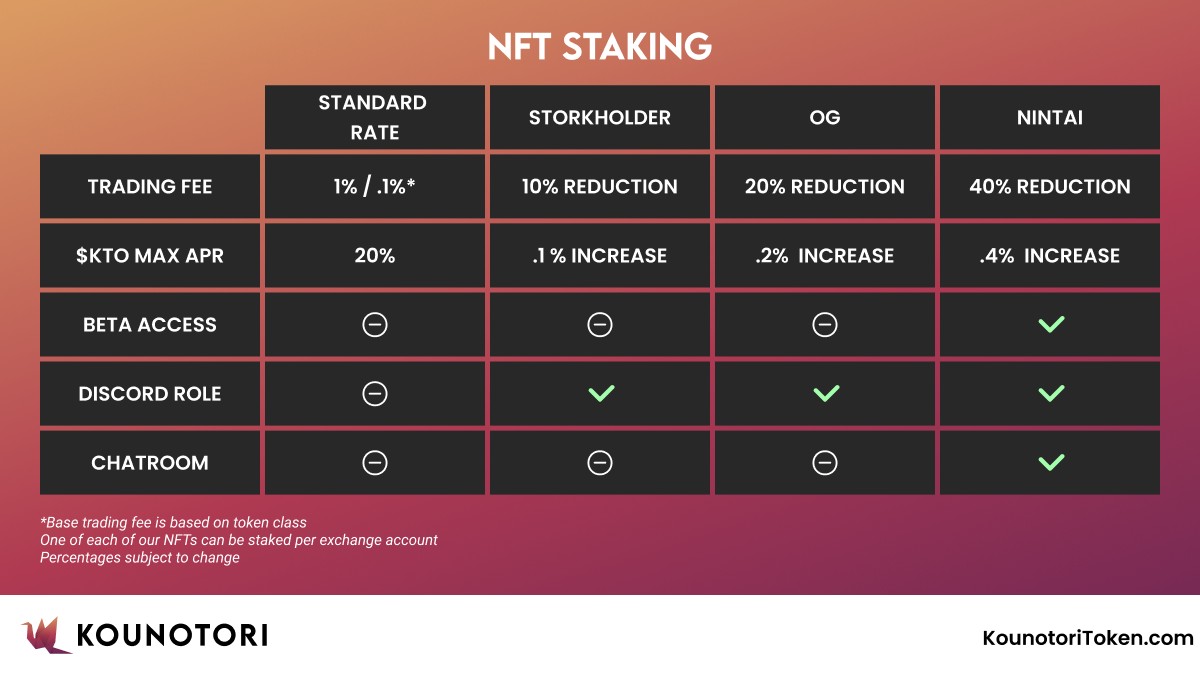 NFT STAKING

| | STANDARD RATE | STORKHOLDER | OG | NINTAI |
|---|---|---|---|---|
| TRADING FEE | 1% / .1%* | 10% REDUCTION | 20% REDUCTION | 40% REDUCTION |
| $KTO MAX APR | 20% | .1 % INCREASE | .2% INCREASE | .4% INCREASE |
| BETA ACCESS | ⊖ | ⊖ | ⊖ | ✓ |
| DISCORD ROLE | ⊖ | ✓ | ✓ | ✓ |
| CHATROOM | ⊖ | ⊖ | ⊖ | ✓ |

*Base trading fee is based on token class
One of each of our NFTs can be staked per exchange account
Percentages subject to change

KOUNOTORI

KounotoriToken.com